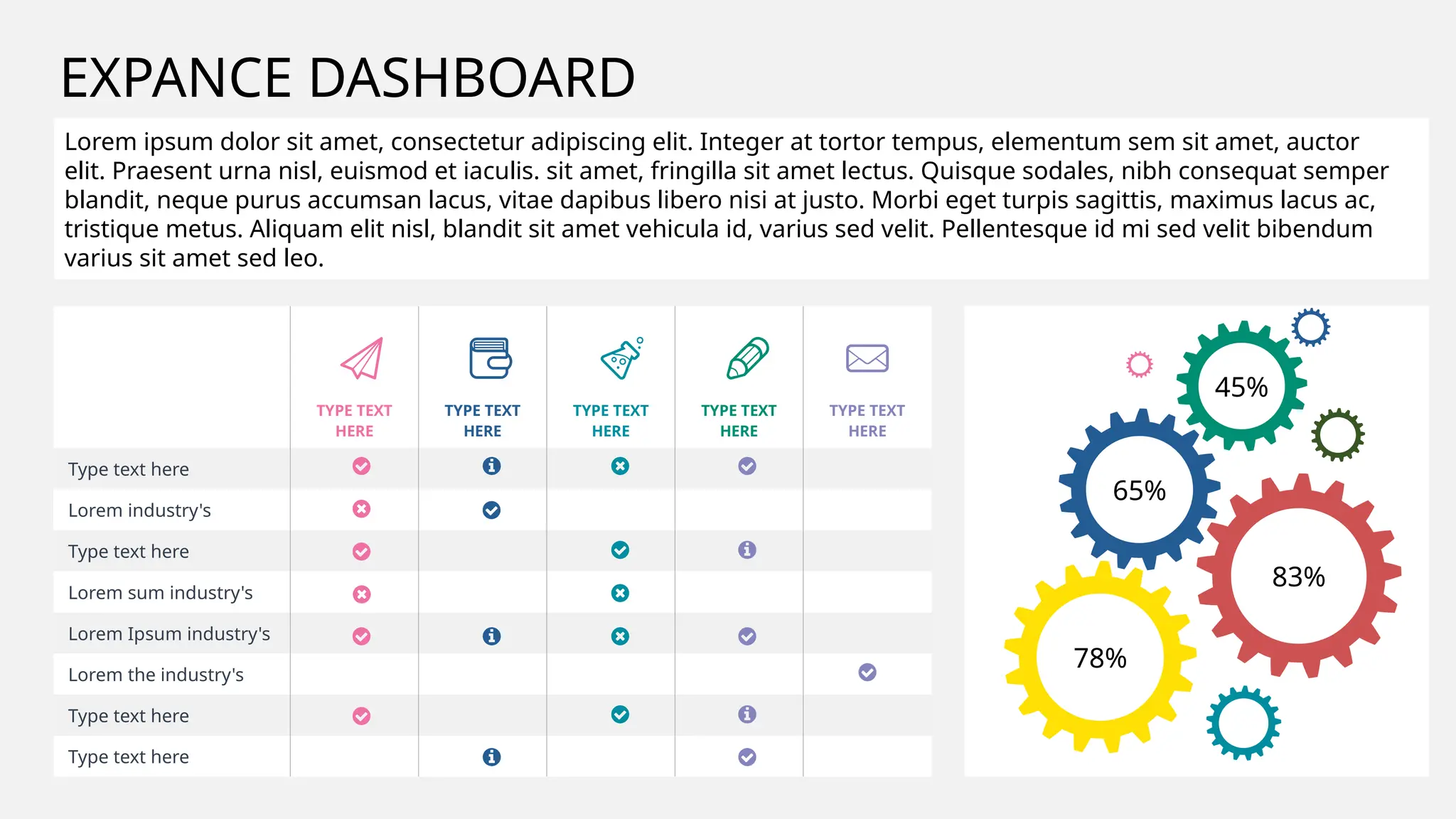 EXPANCE DASHBOARD

Lorem ipsum dolor sit amet, consectetur adipiscing elit. Integer at tortor tempus, elementum sem sit amet, auctor elit. Praesent urna nisl, euismod et iaculis. sit amet, fringilla sit amet lectus. Quisque sodales, nibh consequat semper blandit, neque purus accumsan lacus, vitae dapibus libero nisi at justo. Morbi eget turpis sagittis, maximus lacus ac, tristique metus. Aliquam elit nisl, blandit sit amet vehicula id, varius sed velit. Pellentesque id mi sed velit bibendum varius sit amet sed leo.

| | TYPE TEXT HERE | TYPE TEXT HERE | TYPE TEXT HERE | TYPE TEXT HERE | TYPE TEXT HERE |
|---|---|---|---|---|---|
| Type text here | | | | | |
| Lorem industry's | | | | | |
| Type text here | | | | | |
| Lorem sum industry's | | | | | |
| Lorem Ipsum industry's | | | | | |
| Lorem the industry's | | | | | |
| Type text here | | | | | |
| Type text here | | | | | |

45%
65%
83%
78%